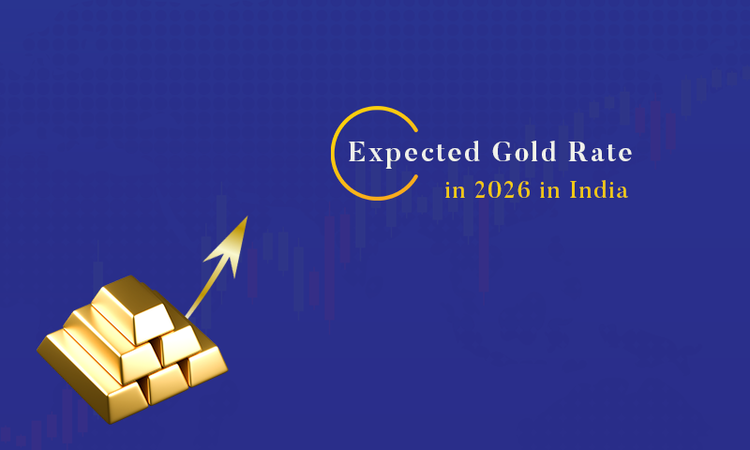 Expected Gold Rate
in 2026 in India